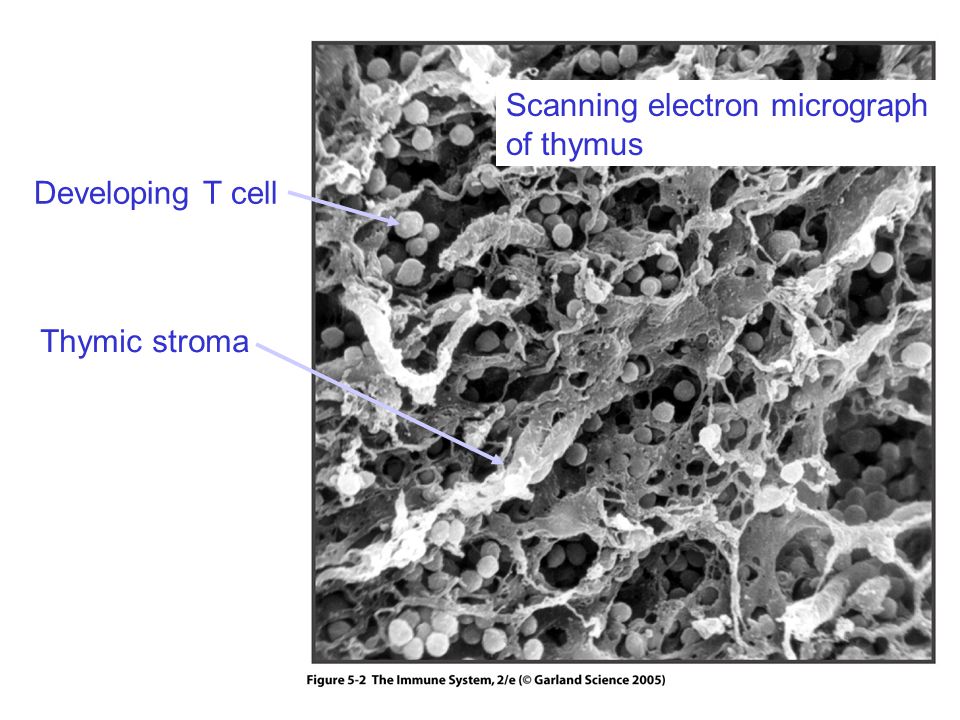 Scanning electron micrograph of thymus

Developing T cell

Thymic stroma

Figure 5-2 The Immune System, 2/e (© Garland Science 2005)